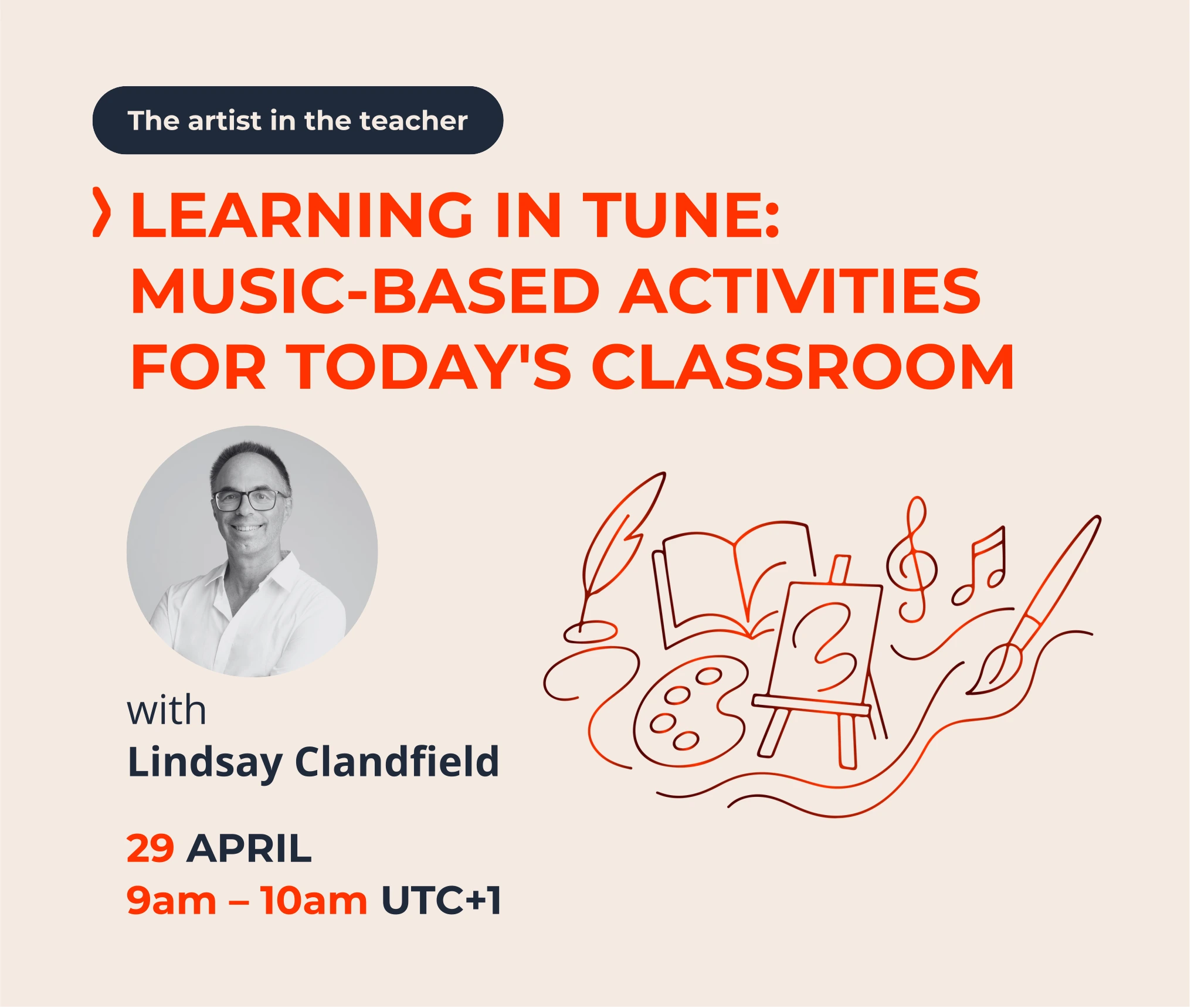 The artist in the teacher

LEARNING IN TUNE: MUSIC-BASED ACTIVITIES FOR TODAY'S CLASSROOM

with
Lindsay Clandfield

29 APRIL
9am – 10am UTC+1